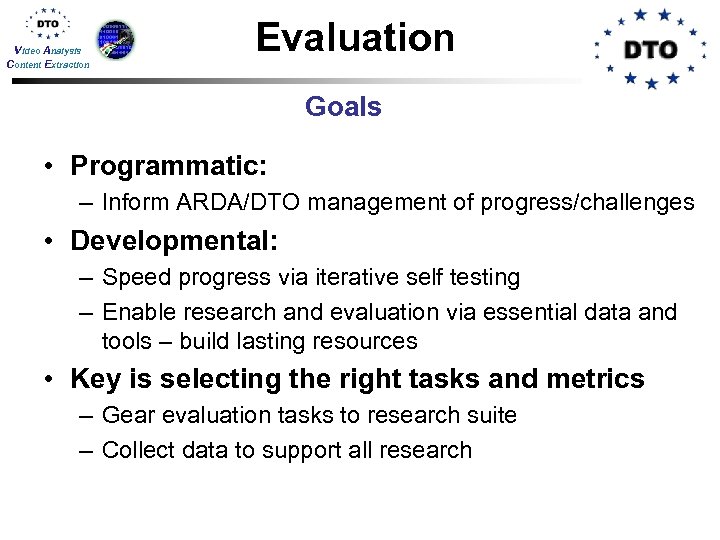 DTO
Video Analysis
Content Extraction

Evaluation

DTO

Goals

• Programmatic:
– Inform ARDA/DTO management of progress/challenges
• Developmental:
– Speed progress via iterative self testing
– Enable research and evaluation via essential data and tools – build lasting resources
• Key is selecting the right tasks and metrics
– Gear evaluation tasks to research suite
– Collect data to support all research